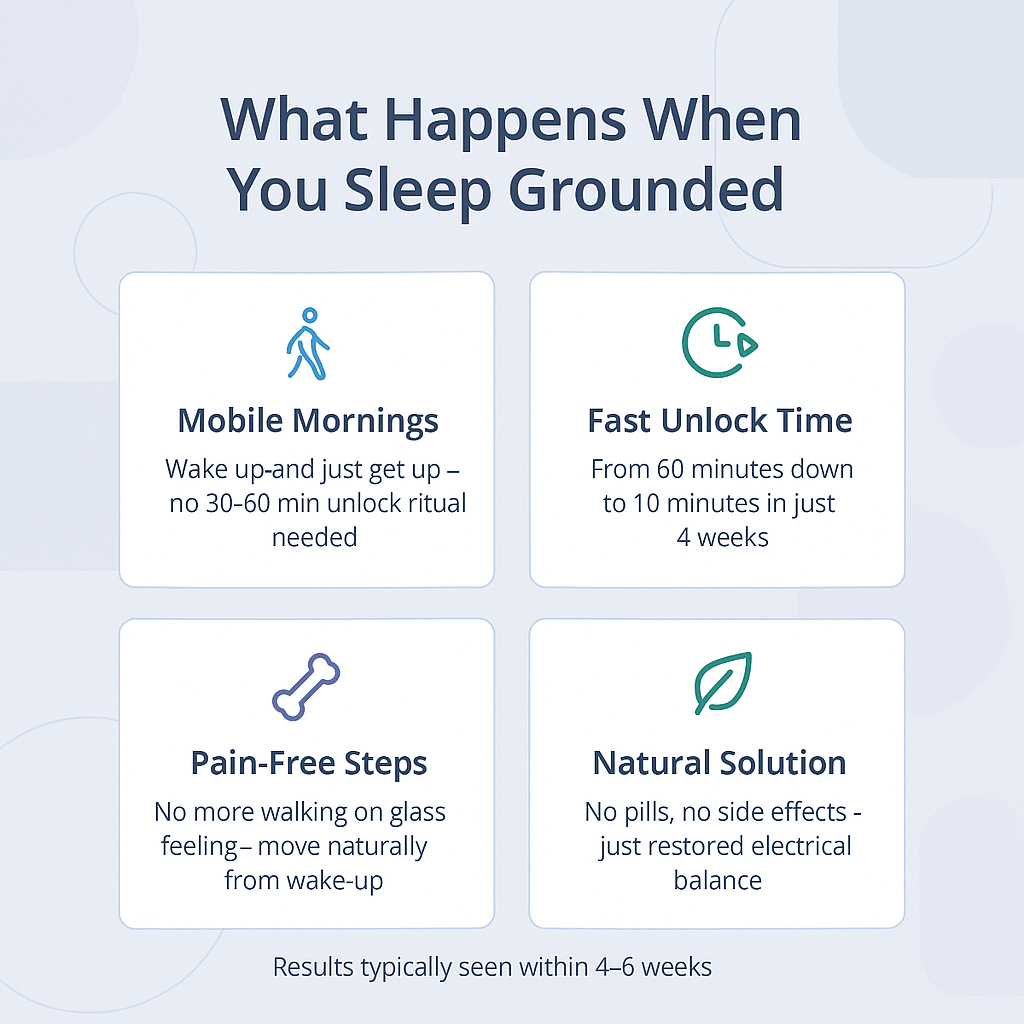 What Happens When You Sleep Grounded

Mobile Mornings

Wake up-and just get up – no 30-60 min unlock ritual needed

Fast Unlock Time

From 60 minutes down to 10 minutes in just 4 weeks

Pain-Free Steps

No more walking on glass feeling– move naturally from wake-up

Natural Solution

No pills, no side effects - just restored electrical balance

Results typically seen within 4–6 weeks